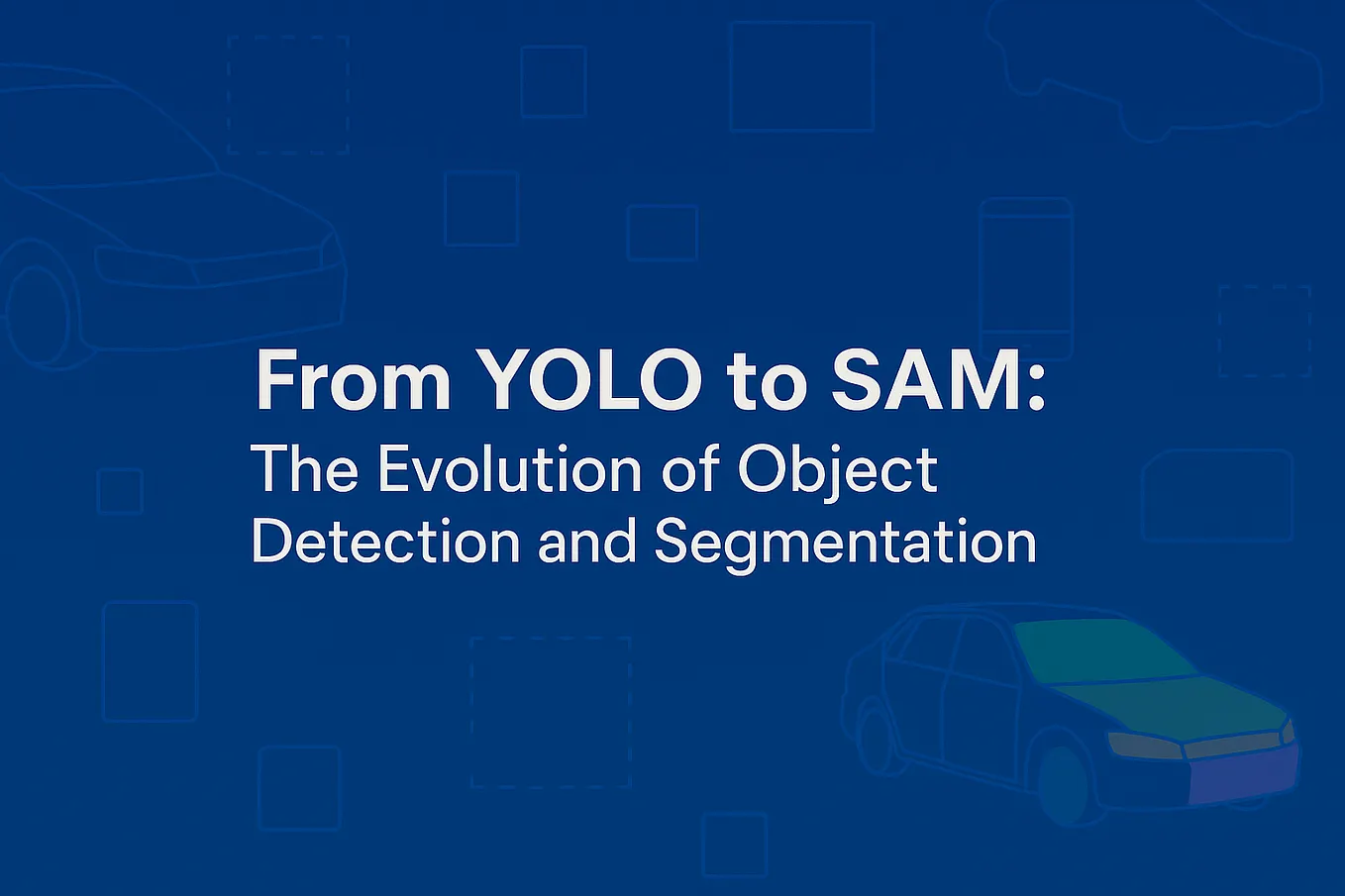 From YOLO to SAM:
The Evolution of Object Detection and Segmentation